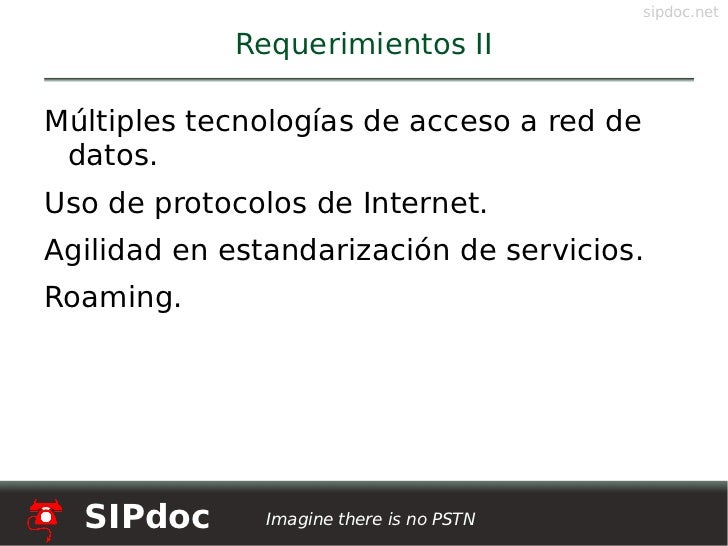 sipdoc.net

Requerimientos II

Múltiples tecnologías de acceso a red de datos.

Uso de protocolos de Internet.

Agilidad en estandarización de servicios.

Roaming.

SIPdoc

Imagine there is no PSTN